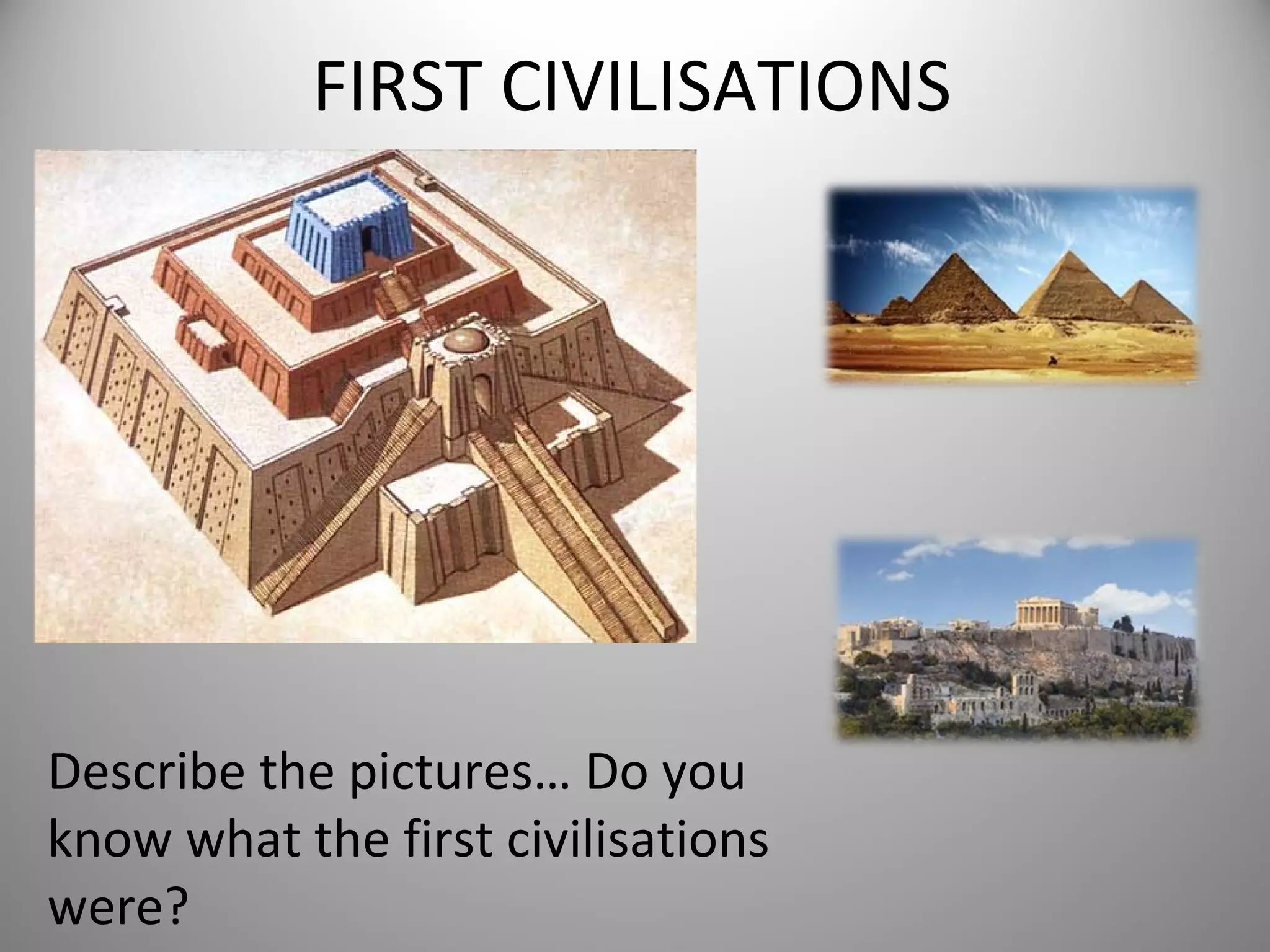 FIRST CIVILISATIONS

Describe the pictures… Do you know what the first civilisations were?